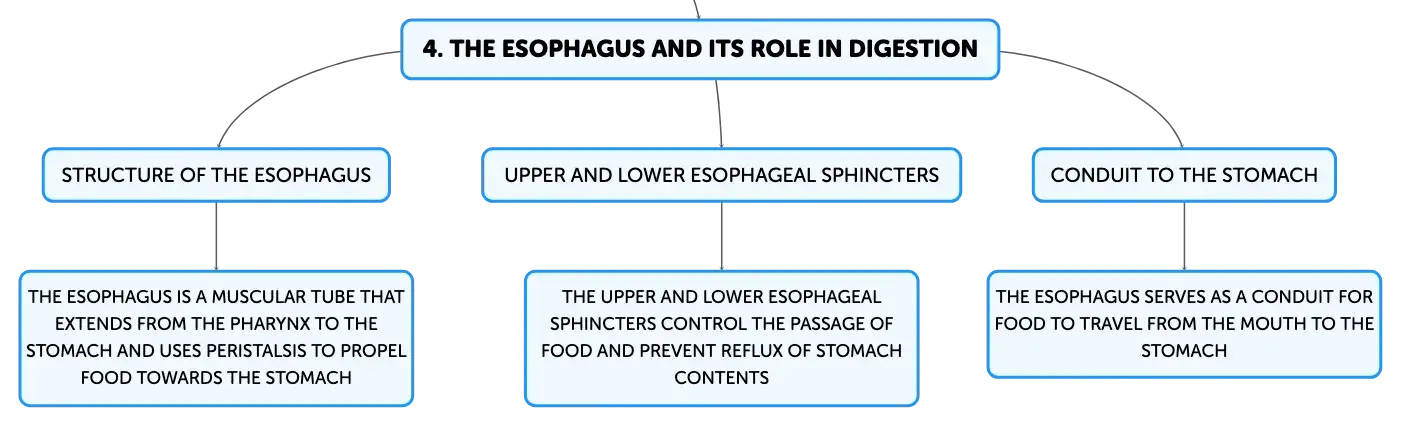 4. THE ESOPHAGUS AND ITS ROLE IN DIGESTION

STRUCTURE OF THE ESOPHAGUS

THE ESOPHAGUS IS A MUSCULAR TUBE THAT EXTENDS FROM THE PHARYNX TO THE STOMACH AND USES PERISTALSIS TO PROPEL FOOD TOWARDS THE STOMACH

UPPER AND LOWER ESOPHAGEAL SPHINCTERS

THE UPPER AND LOWER ESOPHAGEAL SPHINCTERS CONTROL THE PASSAGE OF FOOD AND PREVENT REFLUX OF STOMACH CONTENTS

CONDUIT TO THE STOMACH

THE ESOPHAGUS SERVES AS A CONDUIT FOR FOOD TO TRAVEL FROM THE MOUTH TO THE STOMACH